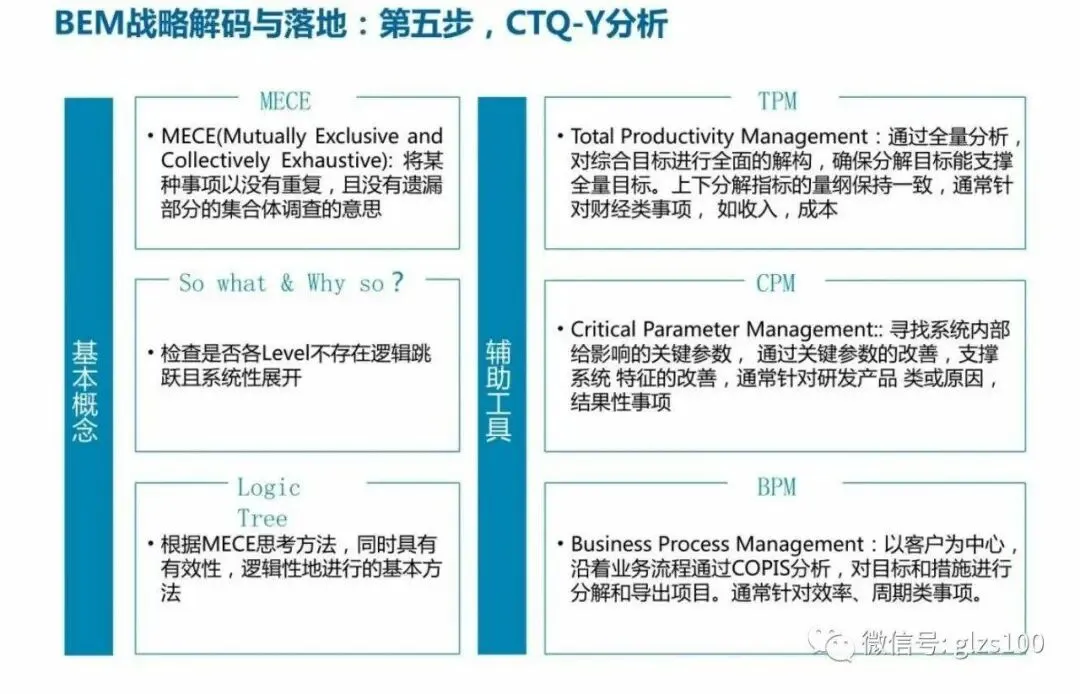 BEM战略解码与落地：第五步，CTQ-Y分析

基本概念

MECE

• MECE(Mutually Exclusive and Collectively Exhaustive): 将某种事项以没有重复，且没有遗漏部分的集合体调查的意思

So what & Why so？

• 检查是否各Level不存在逻辑跳跃且系统性展开

Logic Tree

• 根据MECE思考方法，同时具有有效性，逻辑性地进行的基本方法

辅助工具

TPM

• Total Productivity Management：通过全量分析，对综合目标进行全面的解构，确保分解目标能支撑全量目标。上下分解指标的量纲保持一致，通常针对财经类事项， 如收入，成本

CPM

• Critical Parameter Management:: 寻找系统内部给影响的关键参数， 通过关键参数的改善，支撑系统 特征的改善，通常针对研发产品 类或原因，结果性事项

BPM

• Business Process Management：以客户为中心，沿着业务流程通过COPIS分析，对目标和措施进行分解和导出项目。通常针对效率、周期类事项。

微信号: glzs100